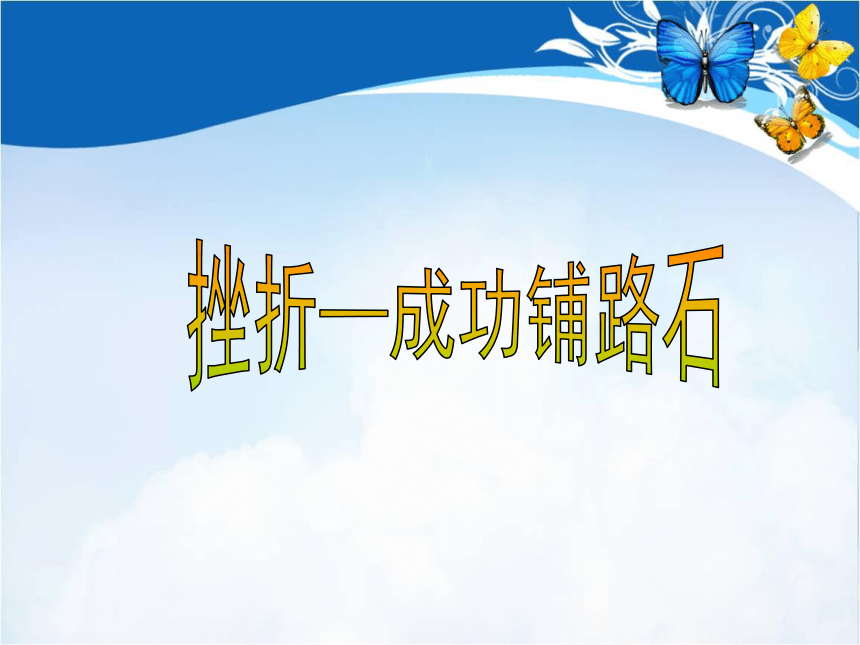 挫折—成功铺路石